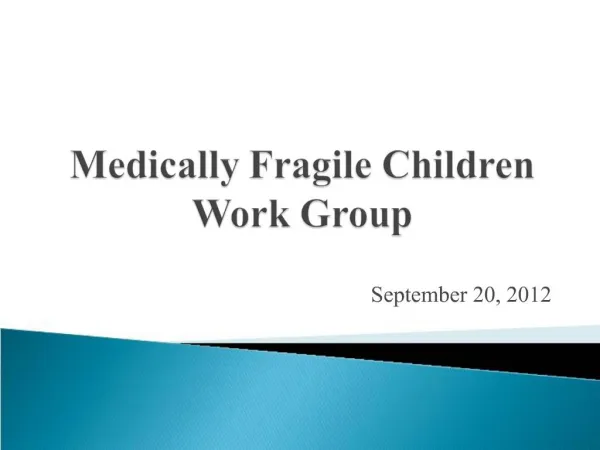 Medically Fragile Children Work Group

September 20, 2012